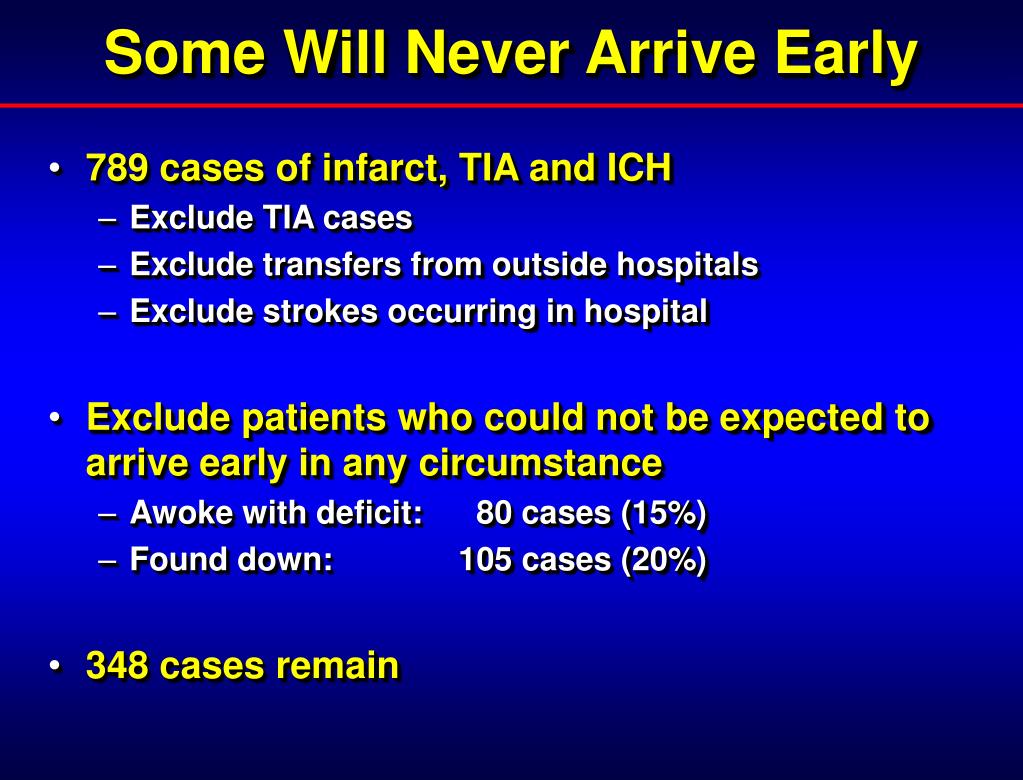 Some Will Never Arrive Early

• 789 cases of infarct, TIA and ICH
– Exclude TIA cases
– Exclude transfers from outside hospitals
– Exclude strokes occurring in hospital

• Exclude patients who could not be expected to arrive early in any circumstance
– Awoke with deficit: 80 cases (15%)
– Found down: 105 cases (20%)

• 348 cases remain